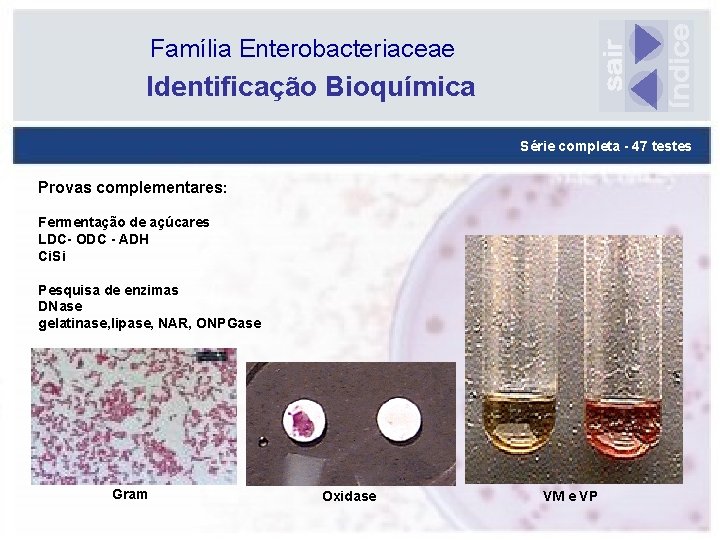 Família Enterobacteriaceae
Identificação Bioquímica

sair
índice

Série completa - 47 testes

Provas complementares:

Fermentação de açúcares
LDC- ODC - ADH
CiSi

Pesquisa de enzimas
DNase
gelatinase,lipase, NAR, ONPGase

Gram

Oxidase

VM e VP